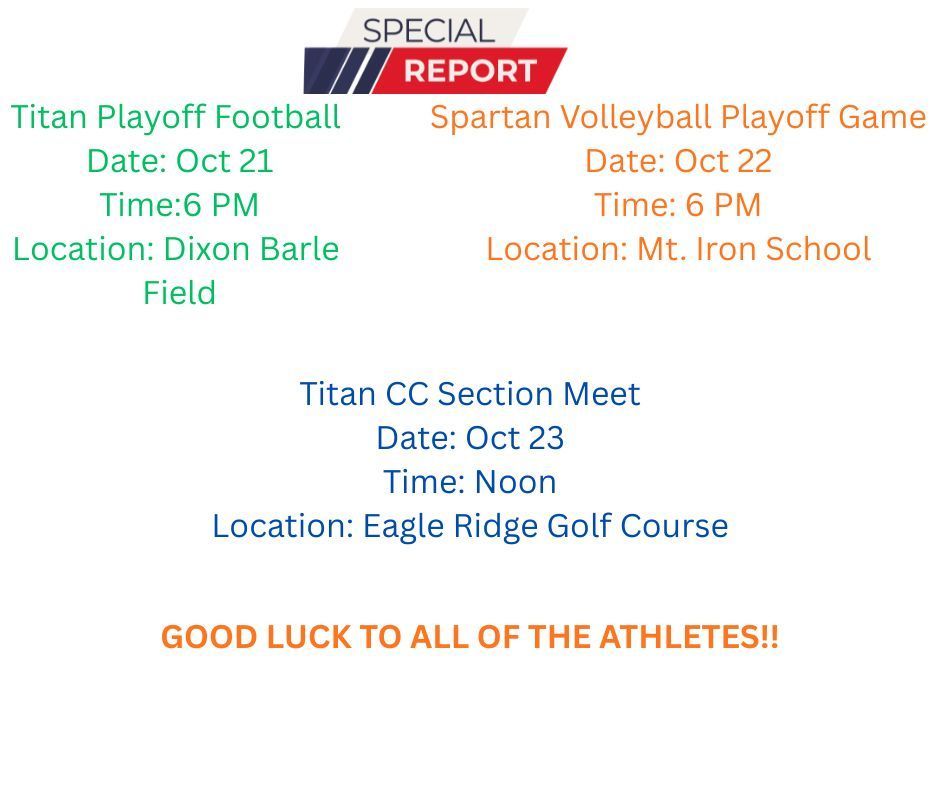 SPECIAL
REPORT

Titan Playoff Football
Date: Oct 21
Time:6 PM
Location: Dixon Barle Field

Spartan Volleyball Playoff Game
Date: Oct 22
Time: 6 PM
Location: Mt. Iron School

Titan CC Section Meet
Date: Oct 23
Time: Noon
Location: Eagle Ridge Golf Course

GOOD LUCK TO ALL OF THE ATHLETES!!